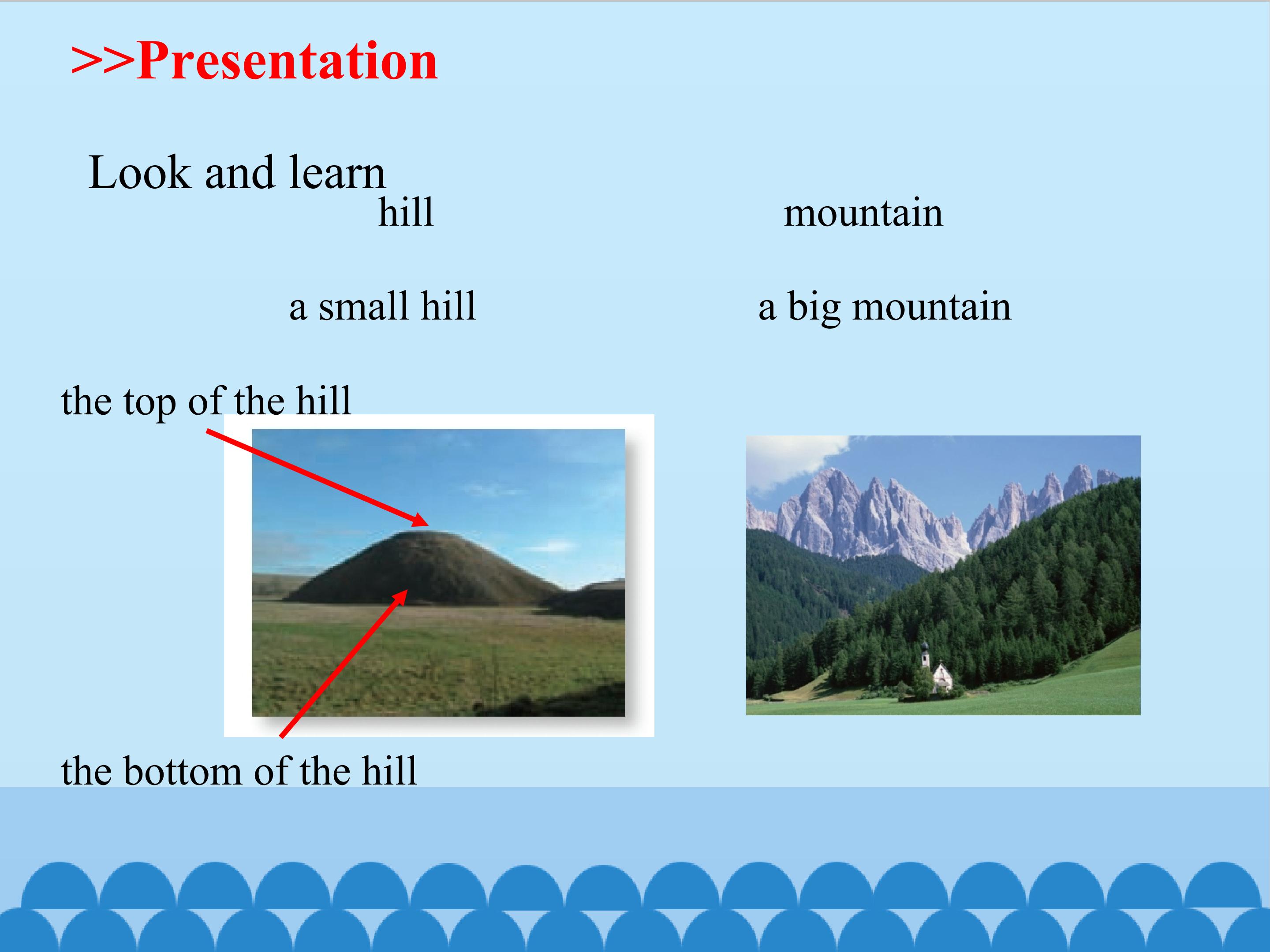 >>Presentation

Look and learn

hill

mountain

a small hill

a big mountain

the top of the hill

the bottom of the hill